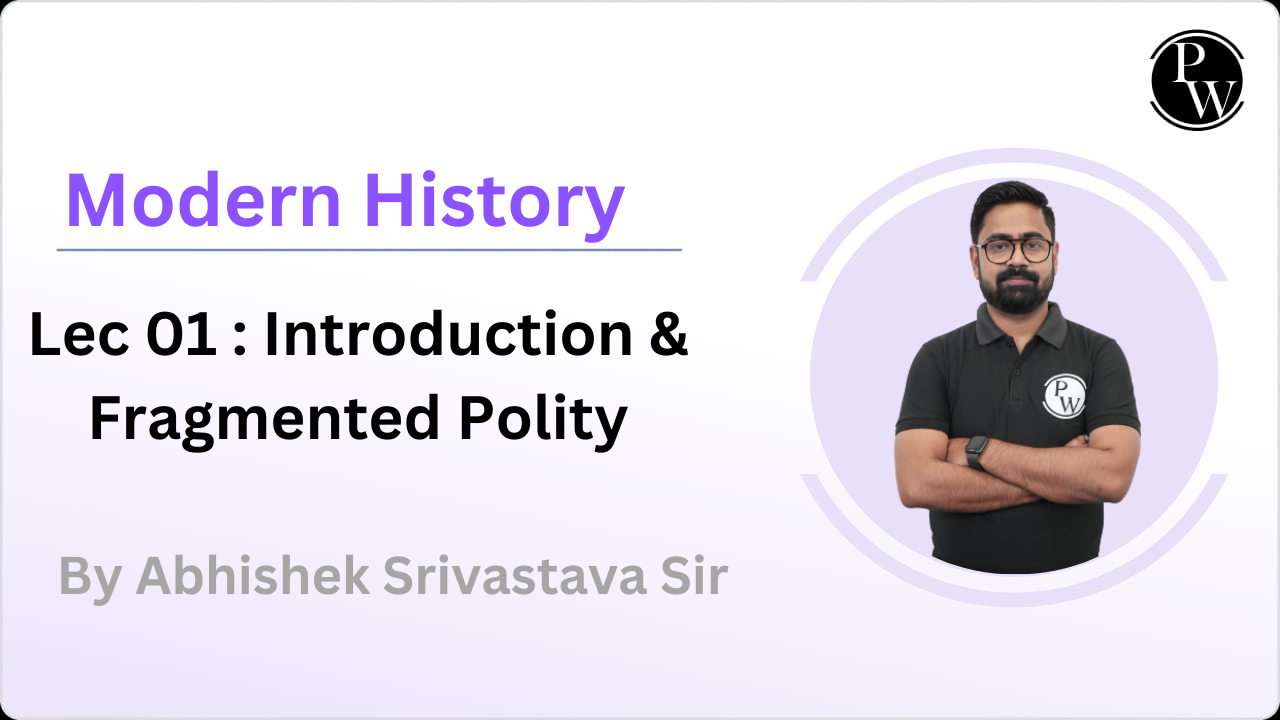 PW

Modern History

Lec 01 : Introduction & Fragmented Polity

By Abhishek Srivastava Sir

PW